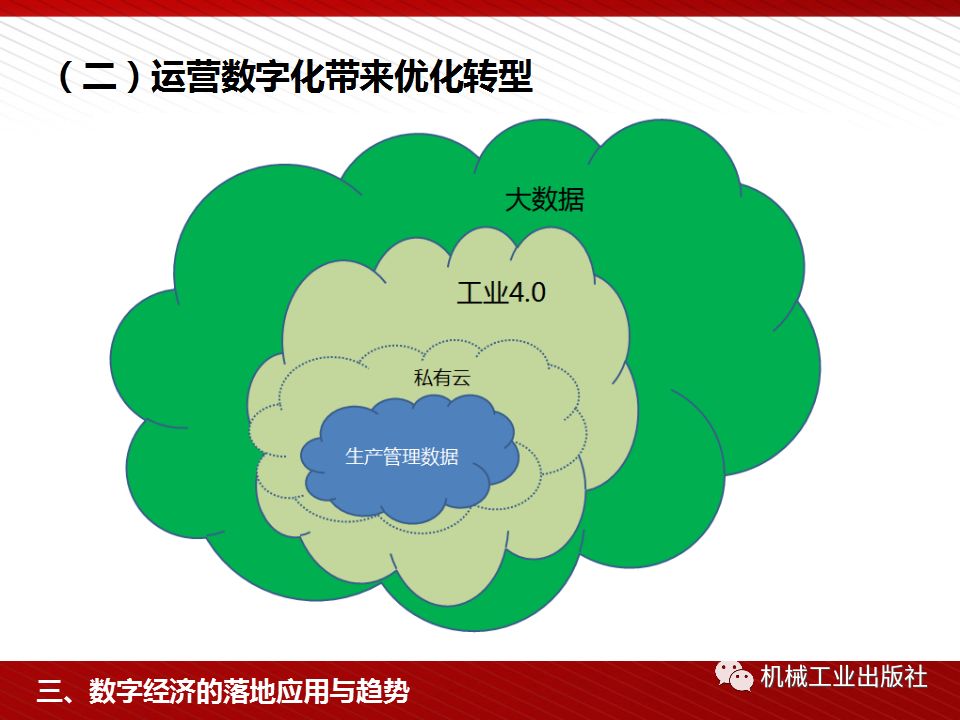 （二）运营数字化带来优化转型

大数据

工业4.0

私有云

生产管理数据

三、数字经济的落地应用与趋势

机械工业出版社